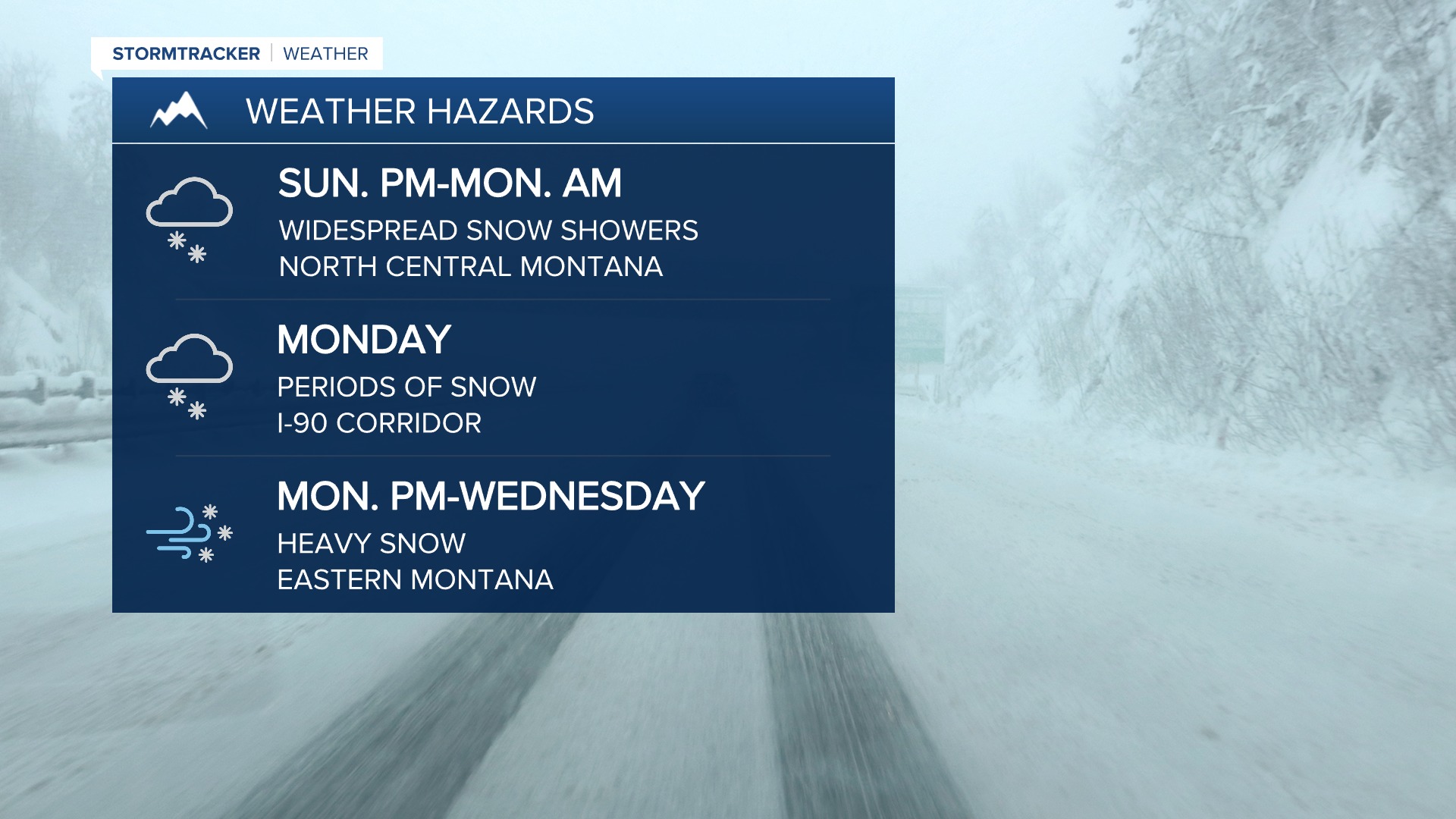 STORMTRACKER | WEATHER

WEATHER HAZARDS

SUN. PM-MON. AM
WIDESPREAD SNOW SHOWERS
NORTH CENTRAL MONTANA

MONDAY
PERIODS OF SNOW
I-90 CORRIDOR

MON. PM-WEDNESDAY
HEAVY SNOW
EASTERN MONTANA